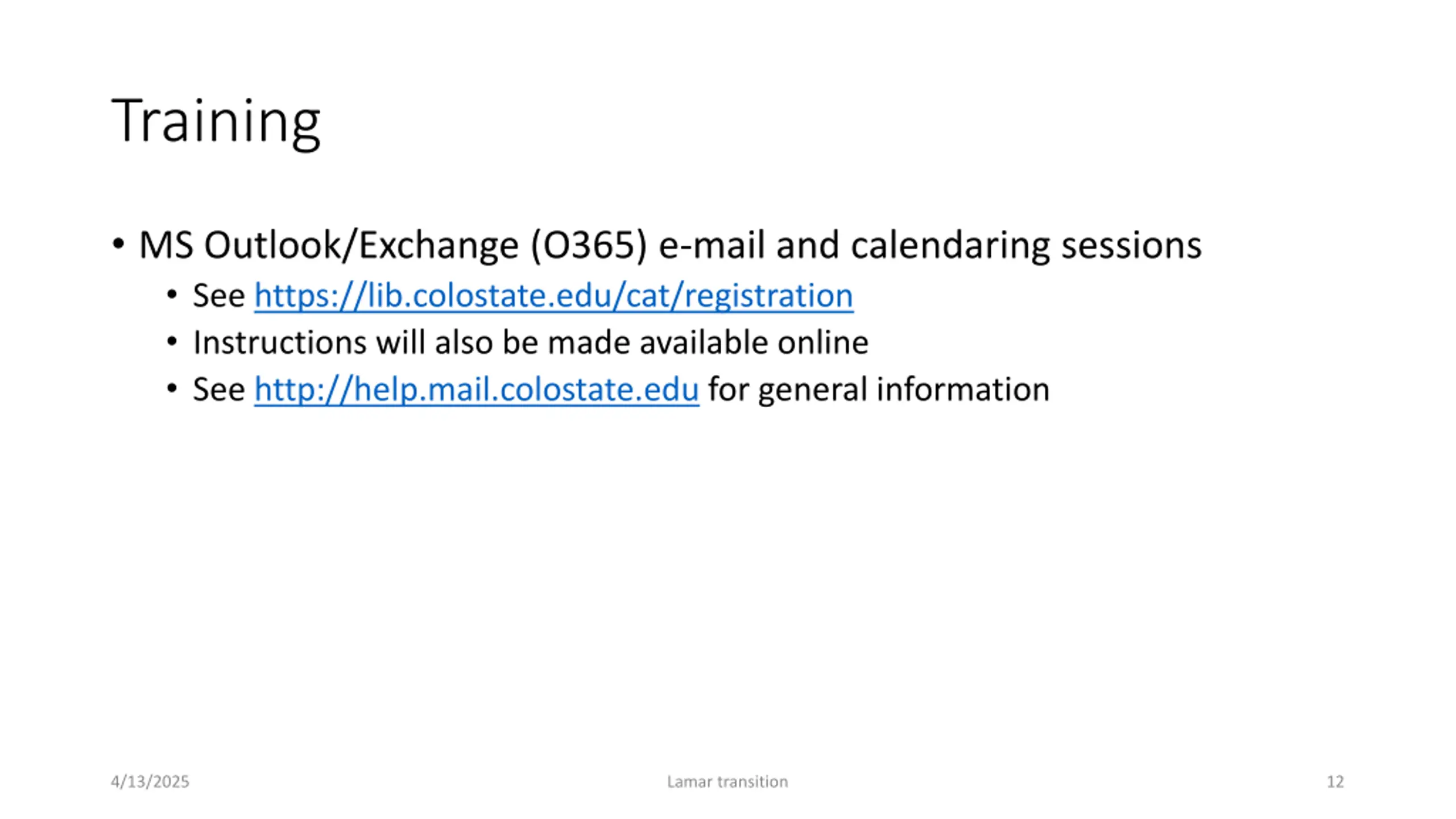 Training

• MS Outlook/Exchange (O365) e-mail and calendaring sessions
  • See https://lib.colostate.edu/cat/registration
  • Instructions will also be made available online
  • See http://help.mail.colostate.edu for general information

4/13/2025 Lamar transition 12